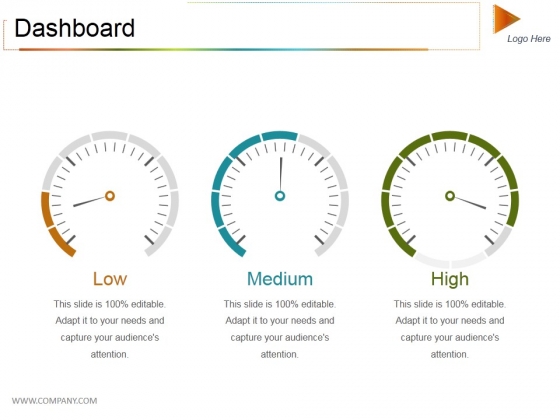 Dashboard

Logo Here

Low

This slide is 100% editable. Adapt it to your needs and capture your audience's attention.

Medium

This slide is 100% editable. Adapt it to your needs and capture your audience's attention.

High

This slide is 100% editable. Adapt it to your needs and capture your audience's attention.

WWW.COMPANY.COM